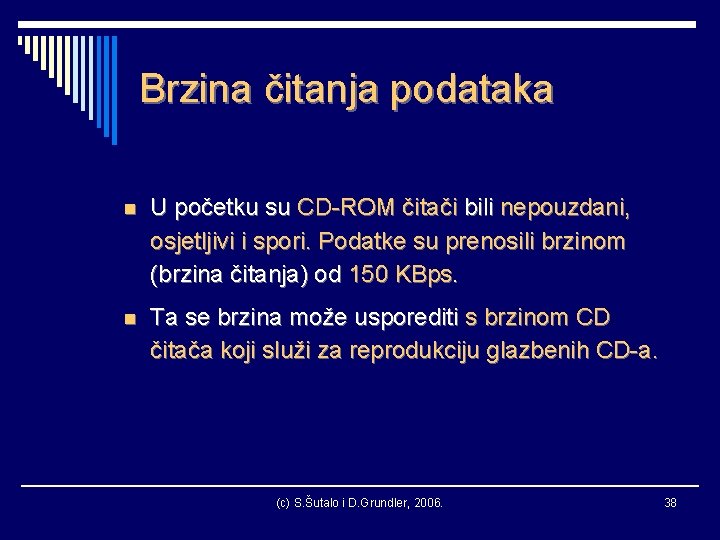 Brzina čitanja podataka

U početku su CD-ROM čitači bili nepouzdani, osjetljivi i spori. Podatke su prenosili brzinom (brzina čitanja) od 150 KBps.

Ta se brzina može usporediti s brzinom CD čitača koji služi za reprodukciju glazbenih CD-a.

(c) S.Šutalo i D.Grundler, 2006.

38